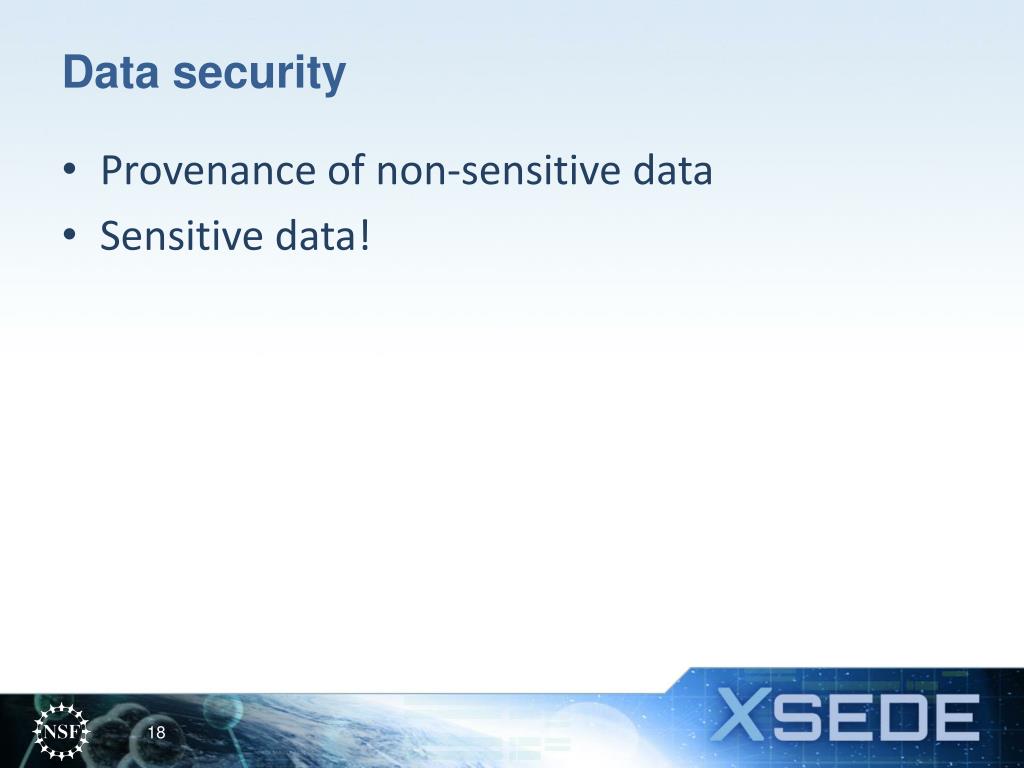 Data security

• Provenance of non-sensitive data
• Sensitive data!

NSF

18

XSEDE